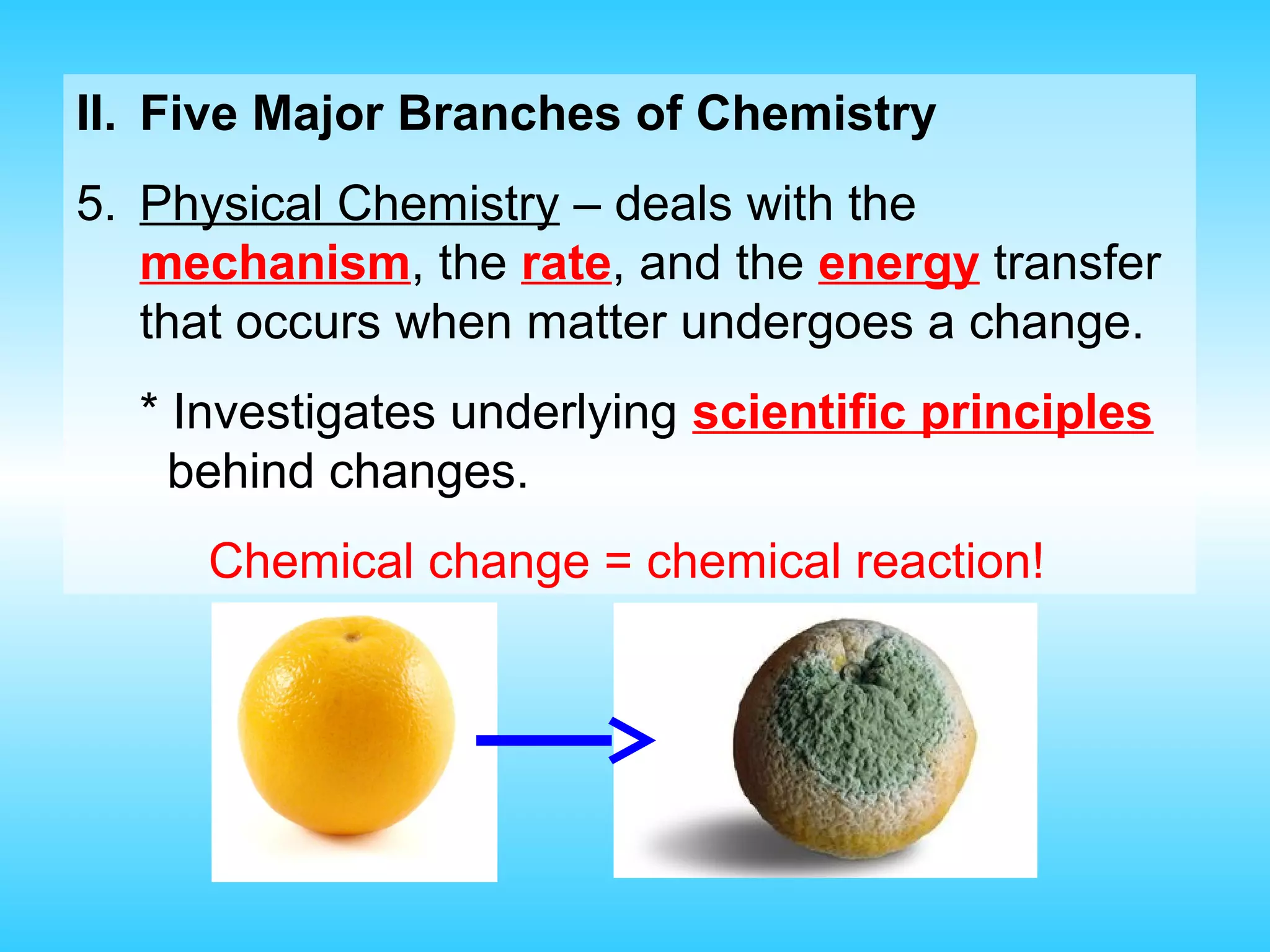 II. Five Major Branches of Chemistry

5. Physical Chemistry – deals with the mechanism, the rate, and the energy transfer that occurs when matter undergoes a change.

* Investigates underlying scientific principles behind changes.

Chemical change = chemical reaction!